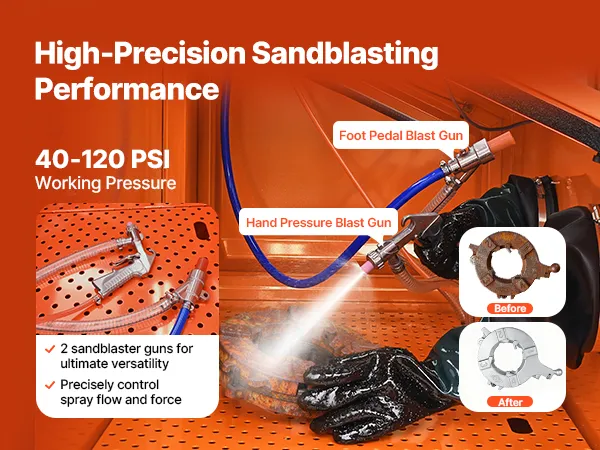 High-Precision Sandblasting Performance

40-120 PSI
Working Pressure

Foot Pedal Blast Gun

Hand Pressure Blast Gun

✓ 2 sandblaster guns for ultimate versatility
✓ Precisely control spray flow and force

Before

After